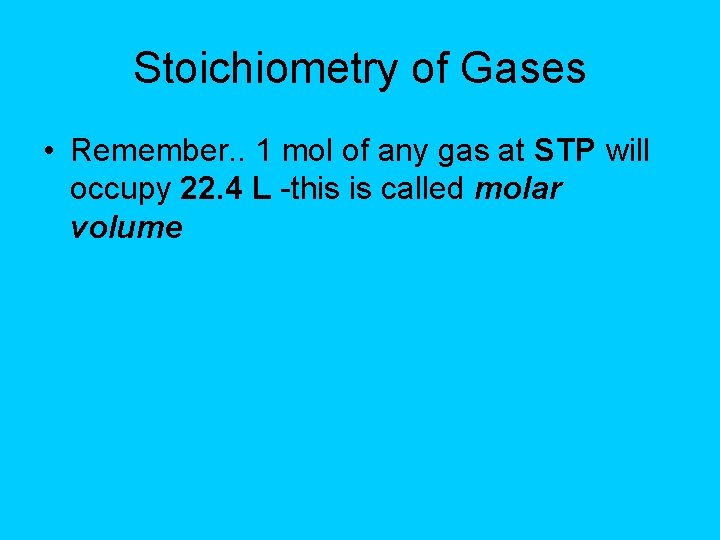 Stoichiometry of Gases

• Remember.. 1 mol of any gas at STP will occupy 22.4 L -this is called molar volume